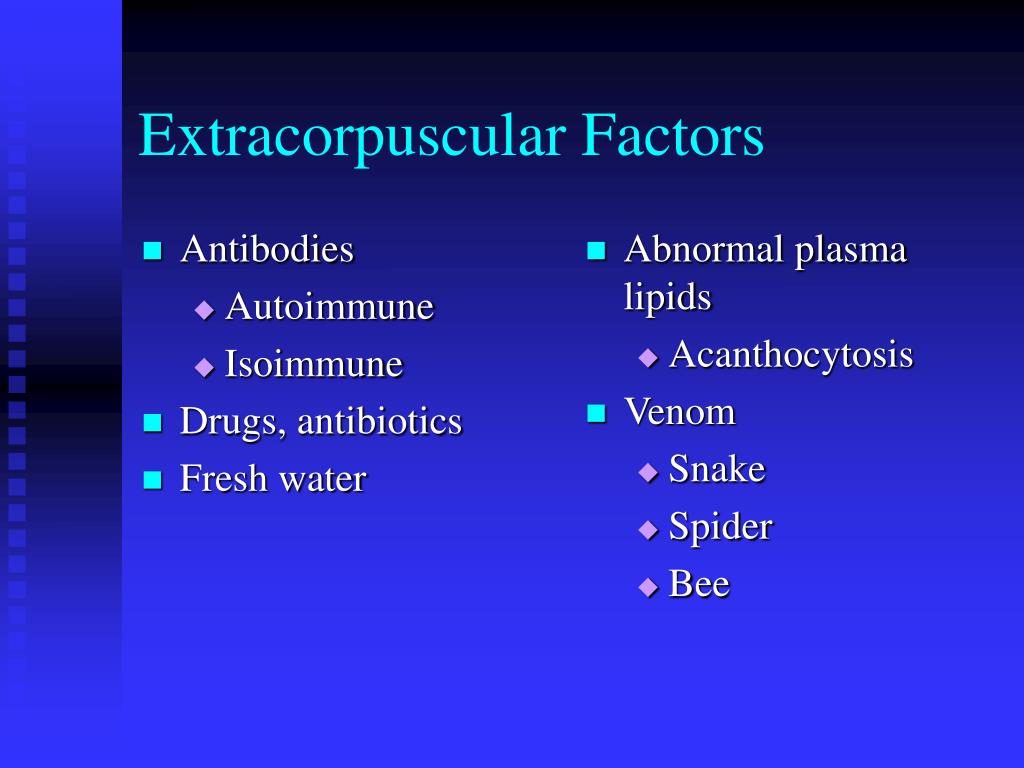 Extracorpuscular Factors

- Antibodies
  - Autoimmune
  - Isoimmune
- Drugs, antibiotics
- Fresh water

- Abnormal plasma lipids
  - Acanthocytosis
- Venom
  - Snake
  - Spider
  - Bee